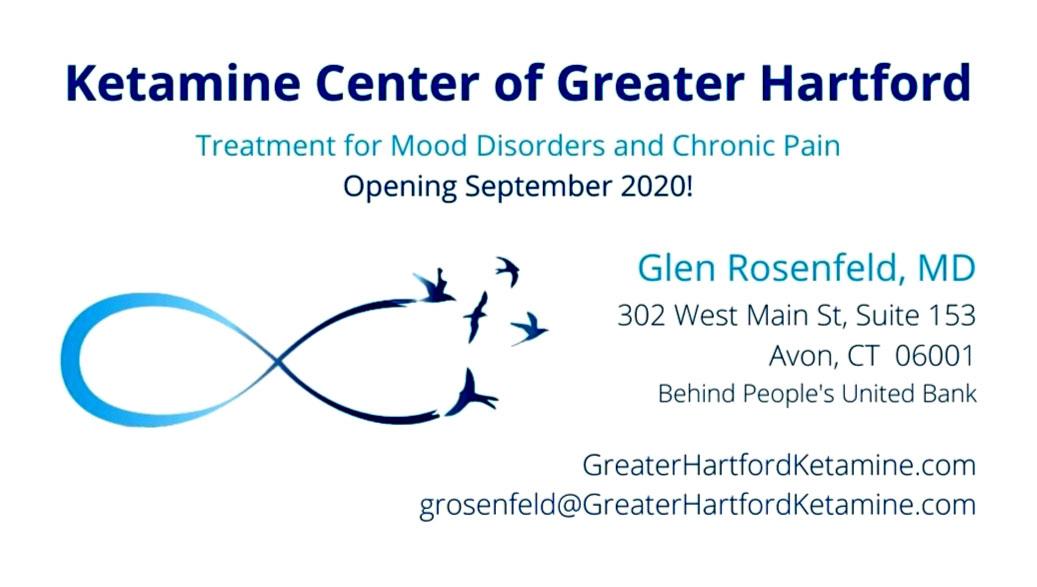 Ketamine Center of Greater Hartford

Treatment for Mood Disorders and Chronic Pain

Opening September 2020!

Glen Rosenfeld, MD

302 West Main St, Suite 153
Avon, CT 06001
Behind People's United Bank

GreaterHartfordKetamine.com
grosenfeld@GreaterHartfordKetamine.com